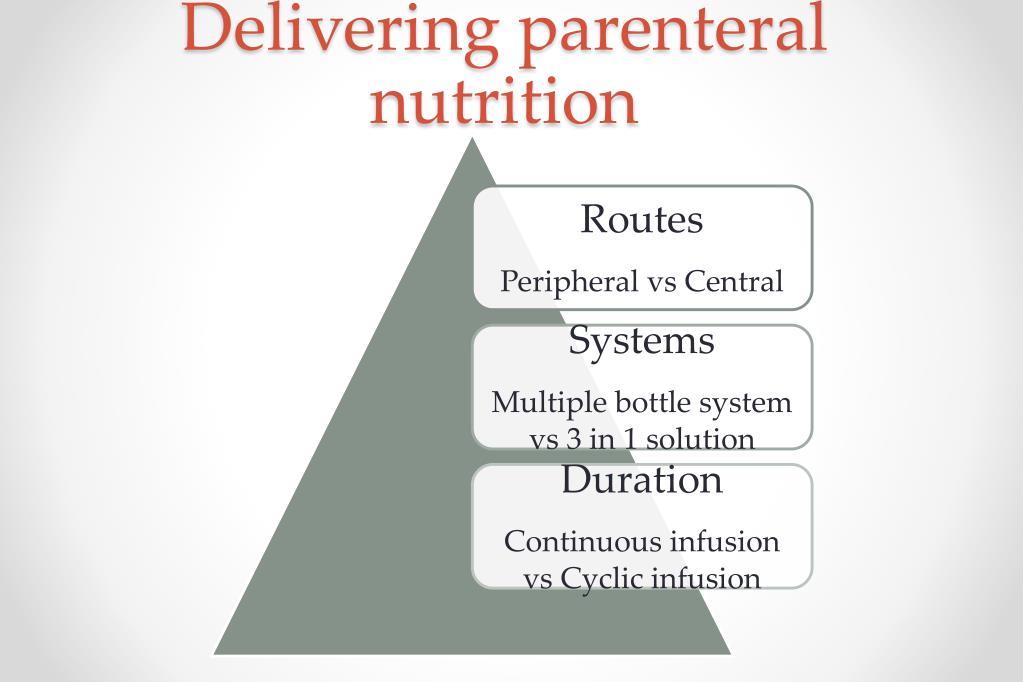 Delivering parenteral nutrition

Routes

Peripheral vs Central

Systems

Multiple bottle system vs 3 in 1 solution

Duration

Continuous infusion vs Cyclic infusion